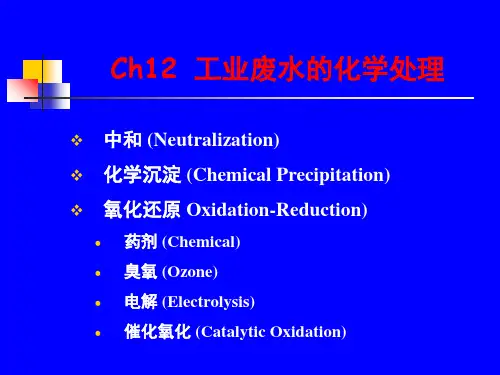 Ch12 工业废水的化学处理

❖ 中和 (Neutralization)

❖ 化学沉淀 (Chemical Precipitation)

❖ 氧化还原 Oxidation-Reduction)

• 药剂 (Chemical)

• 臭氧 (Ozone)

• 电解 (Electrolysis)

• 催化氧化 (Catalytic Oxidation)